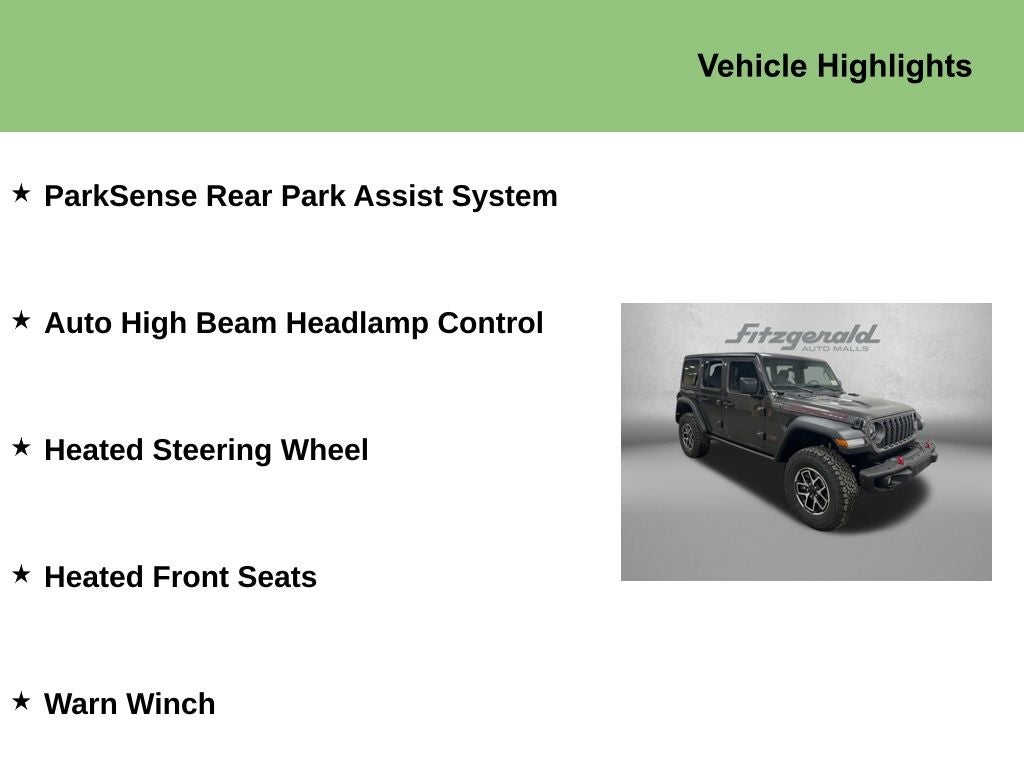 Vehicle Highlights

★ ParkSense Rear Park Assist System

★ Auto High Beam Headlamp Control

★ Heated Steering Wheel

★ Heated Front Seats

★ Warn Winch

Fitzgerald
AUTO MALLS